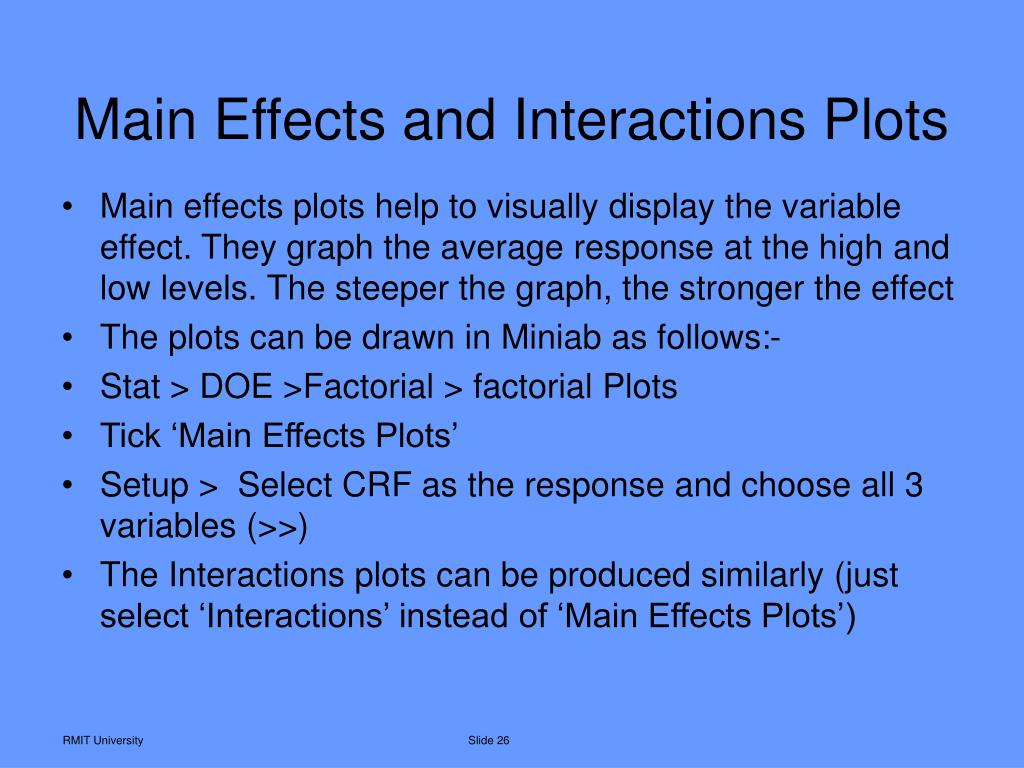 Main Effects and Interactions Plots

• Main effects plots help to visually display the variable effect. They graph the average response at the high and low levels. The steeper the graph, the stronger the effect
• The plots can be drawn in Miniab as follows:-
• Stat > DOE >Factorial > factorial Plots
• Tick ‘Main Effects Plots’
• Setup > Select CRF as the response and choose all 3 variables (>>)
• The Interactions plots can be produced similarly (just select ‘Interactions’ instead of ‘Main Effects Plots’)

RMIT University

Slide 26